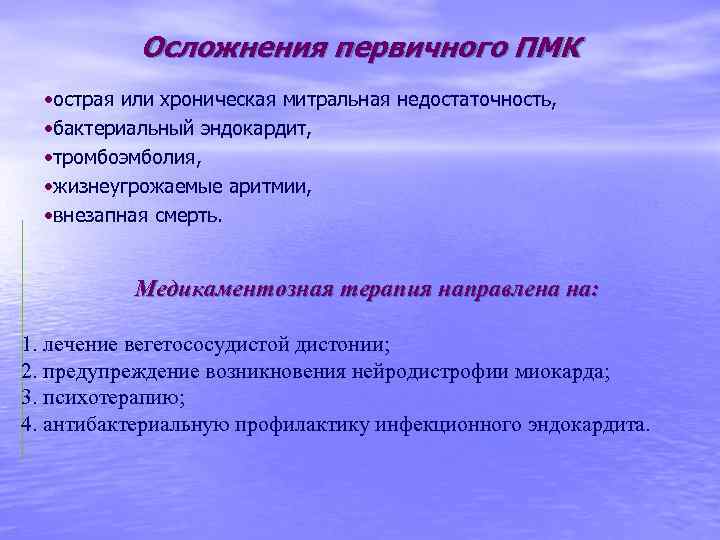 Осложнения первичного ПМК

•острая или хроническая митральная недостаточность,
•бактериальный эндокардит,
•тромбоэмболия,
•жизнеугрожаемые аритмии,
•внезапная смерть.

Медикаментозная терапия направлена на:

1. лечение вегетососудистой дистонии;
2. предупреждение возникновения нейродистрофии миокарда;
3. психотерапию;
4. антибактериальную профилактику инфекционного эндокардита.